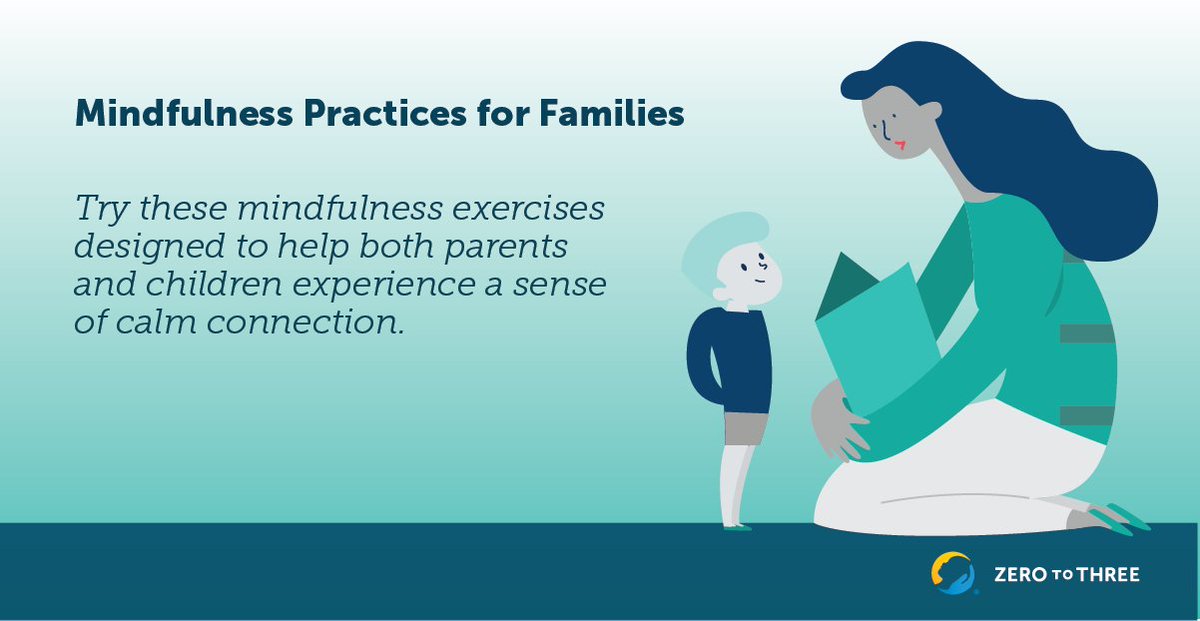 Mindfulness Practices for Families

Try these mindfulness exercises designed to help both parents and children experience a sense of calm connection.

ZERO TO THREE